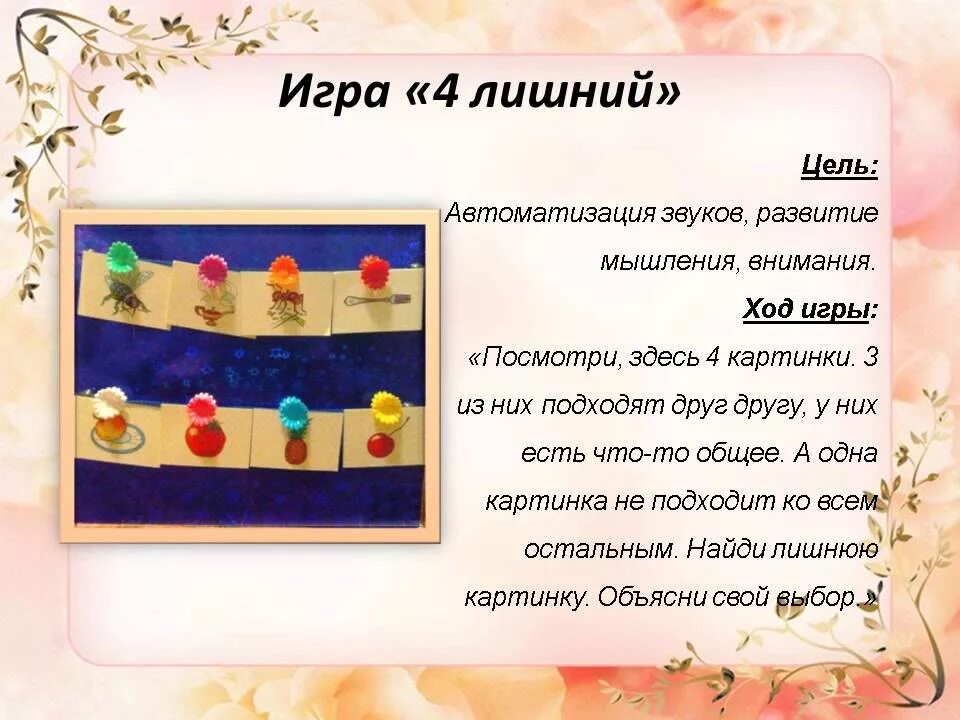 Игра «4 лишний»

Цель:
Автоматизация звуков, развитие мышления, внимания.

Ход игры:
«Посмотри, здесь 4 картинки. 3 из них подходят друг другу, у них есть что-то общее. А одна картинка не подходит ко всем остальным. Найди лишнюю картинку. Объясни свой выбор.»